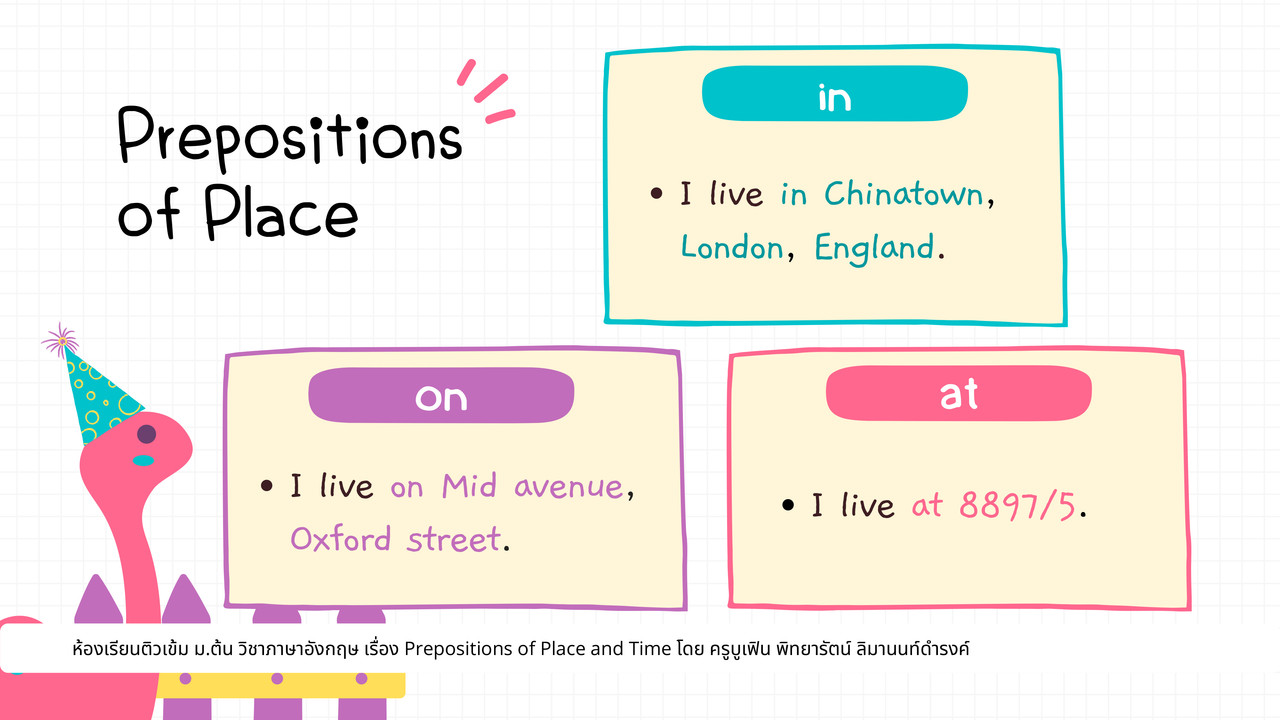 Prepositions of Place

in

• I live in Chinatown, London, England.

on

• I live on Mid avenue, Oxford street.

at

• I live at 8897/5.

ห้องเรียนติวเข้ม ม.ต้น วิชาภาษาอังกฤษ เรื่อง Prepositions of Place and Time โดย ครูบูเฟิน พิทยารัตน์ ลิมานนท์ดำรงค์